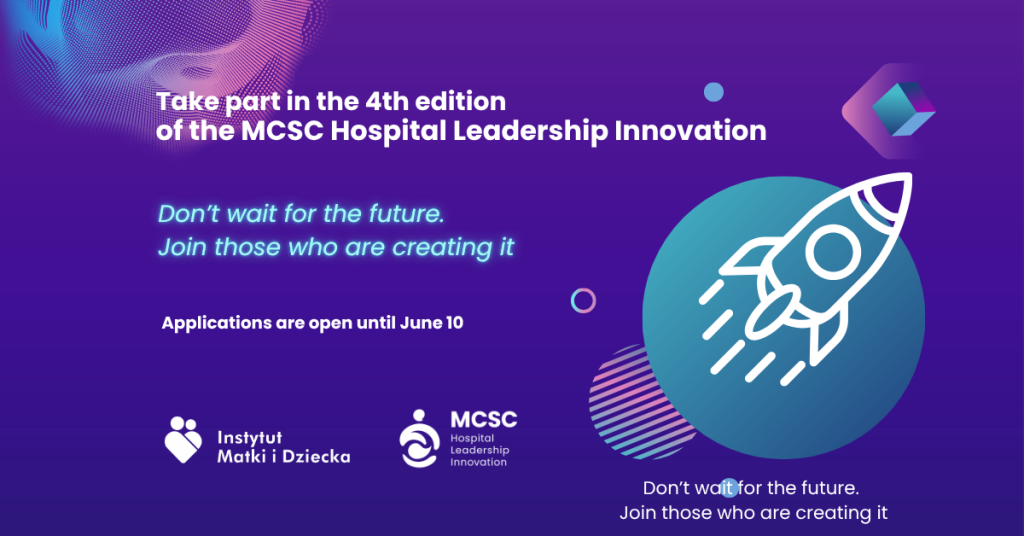 Take part in the 4th edition
of the MCSC Hospital Leadership Innovation

Don't wait for the future.
Join those who are creating it

Applications are open until June 10

Instytut
Matki i Dziecka

MCSC
Hospital
Leadership
Innovation

Don't wait for the future.
Join those who are creating it